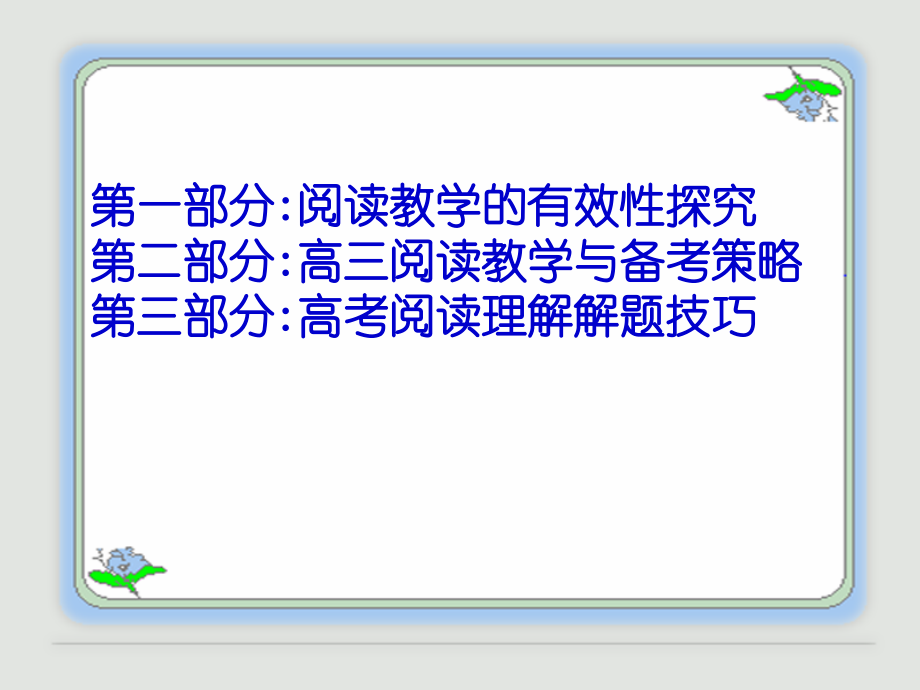 第一部分：阅读教学的有效性探究
第二部分：高三阅读教学与备考策略
第三部分：高考阅读理解解题技巧